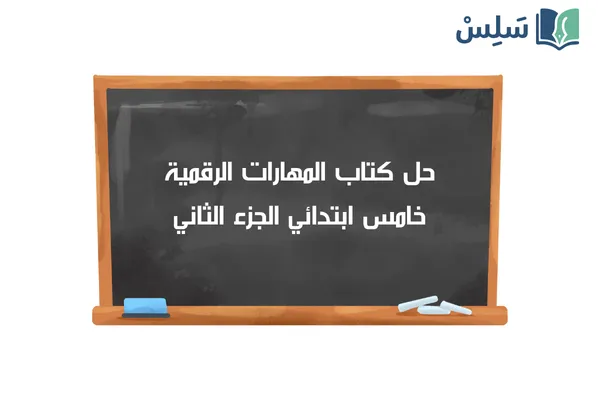 سَلِسْ

حل كتاب المهارات الرقمية
خامس ابتدائي الجزء الثاني